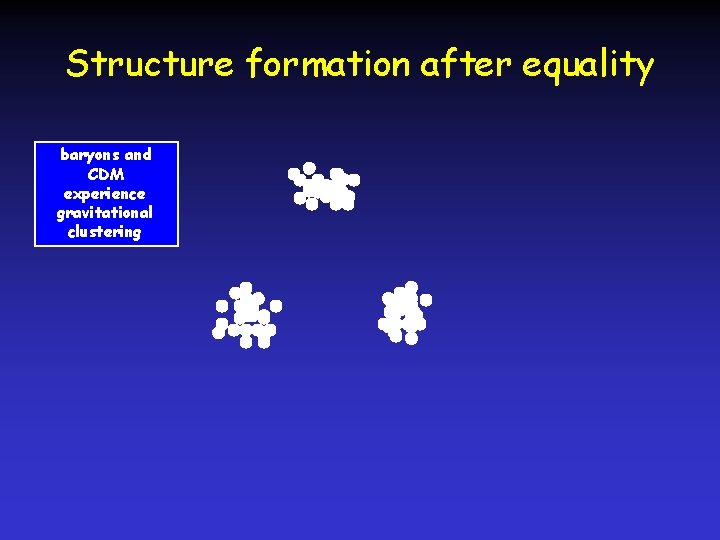 Structure formation after equality

baryons and CDM experience gravitational clustering